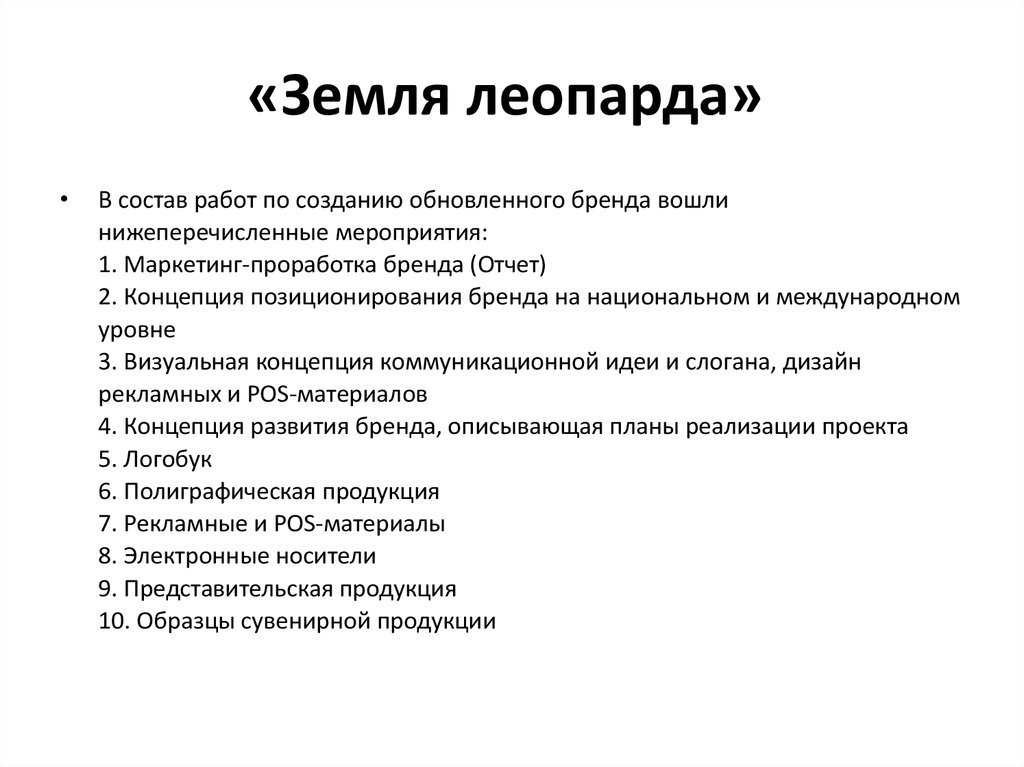 «Земля леопарда»

• В состав работ по созданию обновленного бренда вошли нижеперечисленные мероприятия:
1. Маркетинг-проработка бренда (Отчет)
2. Концепция позиционирования бренда на национальном и международном уровне
3. Визуальная концепция коммуникационной идеи и слогана, дизайн рекламных и POS-материалов
4. Концепция развития бренда, описывающая планы реализации проекта
5. Логобук
6. Полиграфическая продукция
7. Рекламные и POS-материалы
8. Электронные носители
9. Представительская продукция
10. Образцы сувенирной продукции